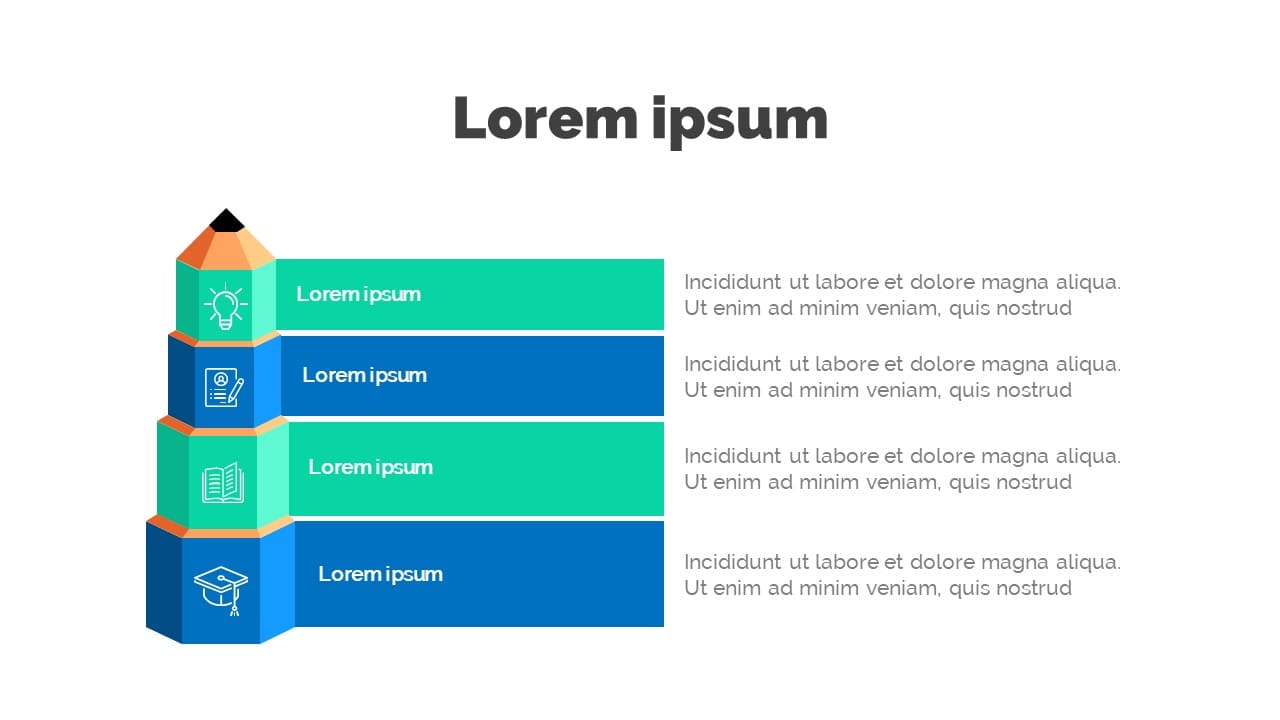 Lorem ipsum

Lorem ipsum

Incididunt ut labore et dolore magna aliqua. Ut enim ad minim veniam, quis nostrud

Lorem ipsum

Incididunt ut labore et dolore magna aliqua. Ut enim ad minim veniam, quis nostrud

Lorem ipsum

Incididunt ut labore et dolore magna aliqua. Ut enim ad minim veniam, quis nostrud

Lorem ipsum

Incididunt ut labore et dolore magna aliqua. Ut enim ad minim veniam, quis nostrud